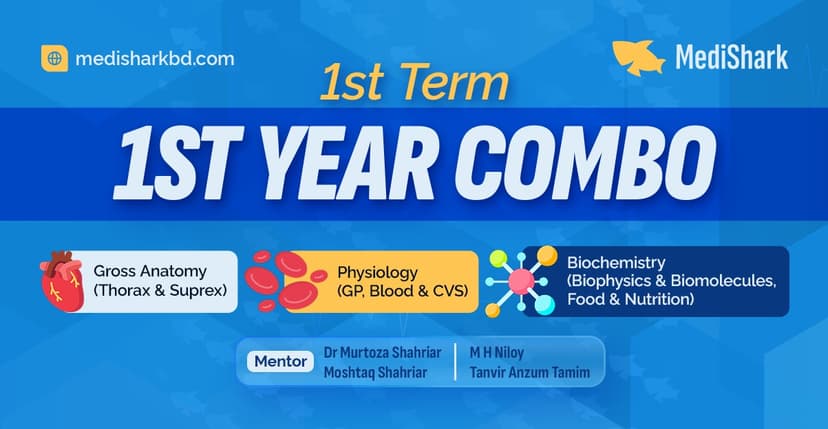 medisharkbd.com

MediShark

1st Term

1ST YEAR COMBO

Gross Anatomy (Thorax & Suprex)

Physiology (GP, Blood & CVS)

Biochemistry (Biophysics & Biomolecules, Food & Nutrition)

Mentor

Dr Murtoza Shahriar
Moshtaq Shahriar

M H Niloy
Tanvir Anzum Tamim